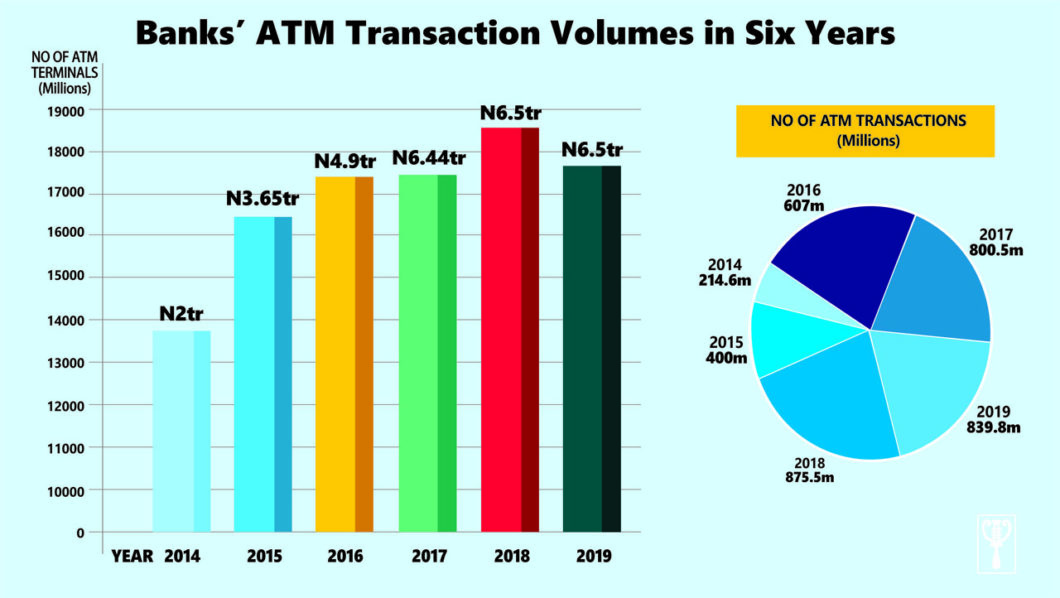 Banks' ATM Transaction Volumes in Six Years

NO OF ATM TERMINALS (Millions)

19000
18000
17000
16000
15000
14000
13000
12000
11000
10000
0

N2tr
N3.65tr
N4.9tr
N6.44tr
N6.5tr
N6.5tr

YEAR 2014 2015 2016 2017 2018 2019

NO OF ATM TRANSACTIONS (Millions)

2016 607m
2017 800.5m
2014 214.6m
2015 400m
2019 839.8m
2018 875.5m